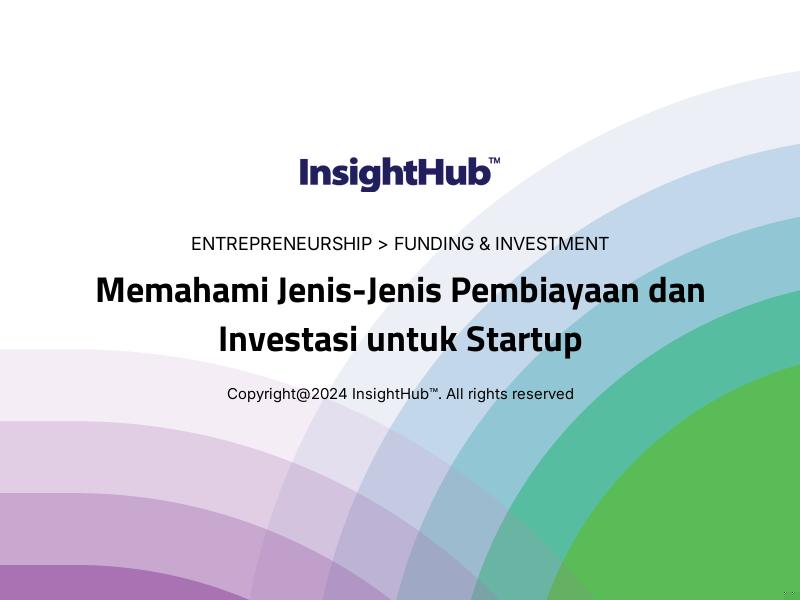 InsightHub™

ENTREPRENEURSHIP > FUNDING & INVESTMENT

Memahami Jenis-Jenis Pembiayaan dan Investasi untuk Startup

Copyright@2024 InsightHub™. All rights reserved